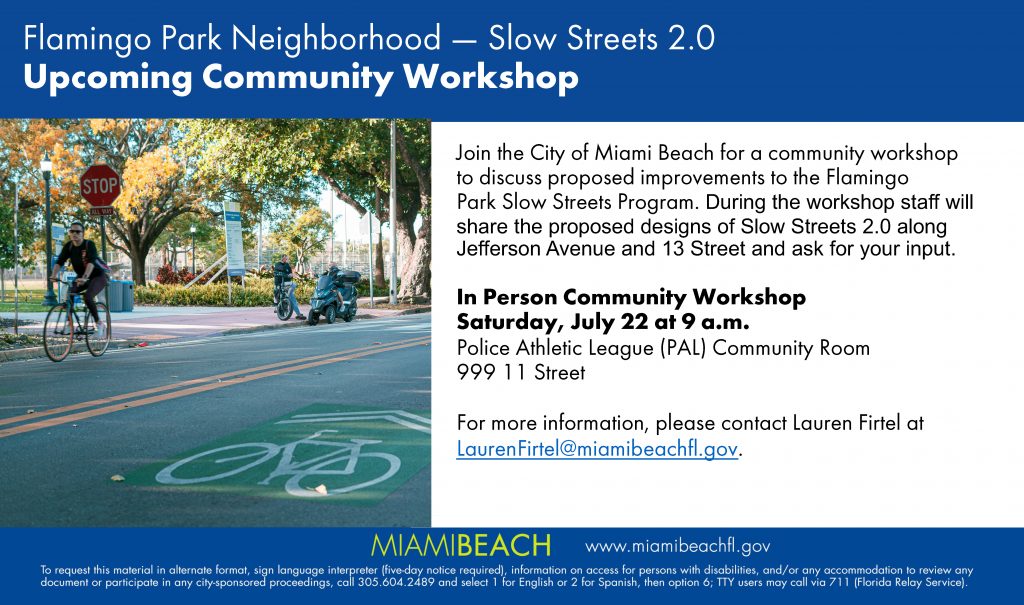 Flamingo Park Neighborhood — Slow Streets 2.0
Upcoming Community Workshop

STOP

Join the City of Miami Beach for a community workshop to discuss proposed improvements to the Flamingo Park Slow Streets Program. During the workshop staff will share the proposed designs of Slow Streets 2.0 along Jefferson Avenue and 13 Street and ask for your input.

In Person Community Workshop
Saturday, July 22 at 9 a.m.
Police Athletic League (PAL) Community Room
999 11 Street

For more information, please contact Lauren Firtel at LaurenFirtel@miamibeachfl.gov.

MIAMIBEACH www.miamibeachfl.gov

To request this material in alternate format, sign language interpreter (five-day notice required), information on access for persons with disabilities, and/or any accommodation to review any document or participate in any city-sponsored proceedings, call 305.604.2489 and select 1 for English or 2 for Spanish, then option 6; TTY users may call via 711 (Florida Relay Service).